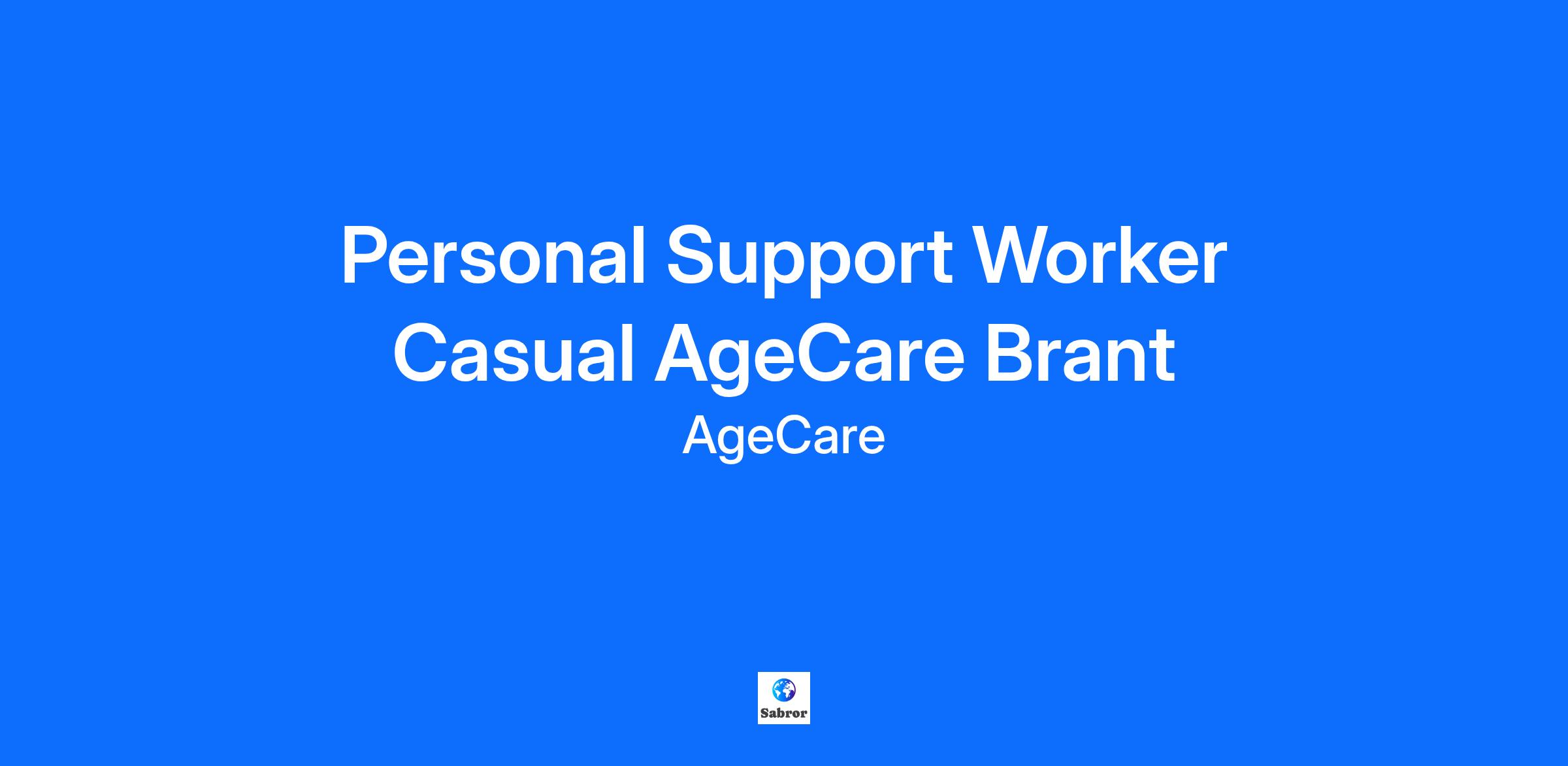 Personal Support Worker Casual AgeCare Brant

AgeCare

Sabror